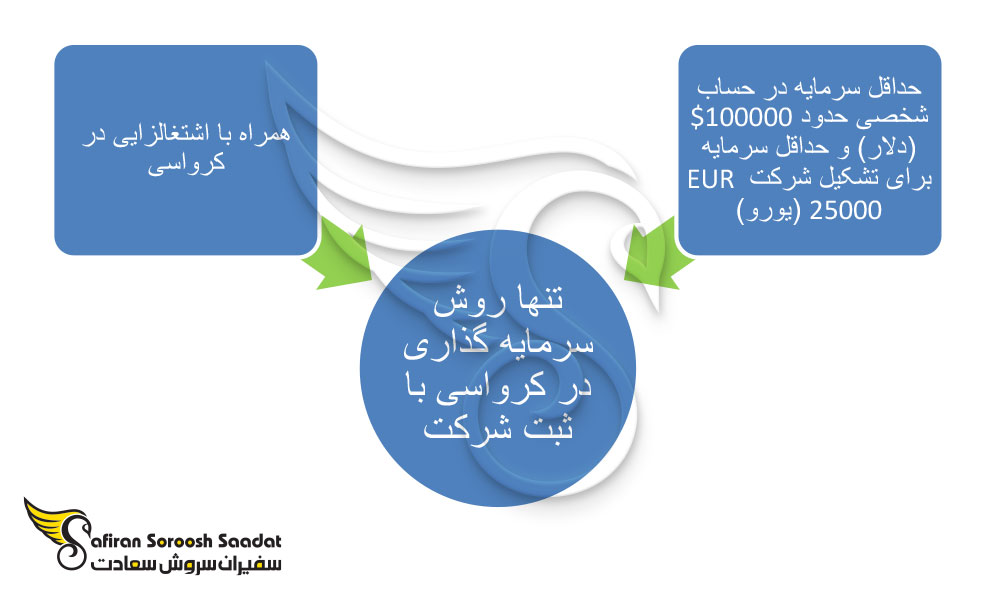 حداقل سرمایه در حساب شخصی حدود 100000$ (دلار) و حداقل سرمایه برای تشکیل شرکت EUR 25000 (یورو)

همراه با اشتغالزایی در کرواسی

تنها روش سرمایه گذاری در کرواسی با ثبت شرکت

Safiran Soroosh Saadat
سفیران سروش سعادت